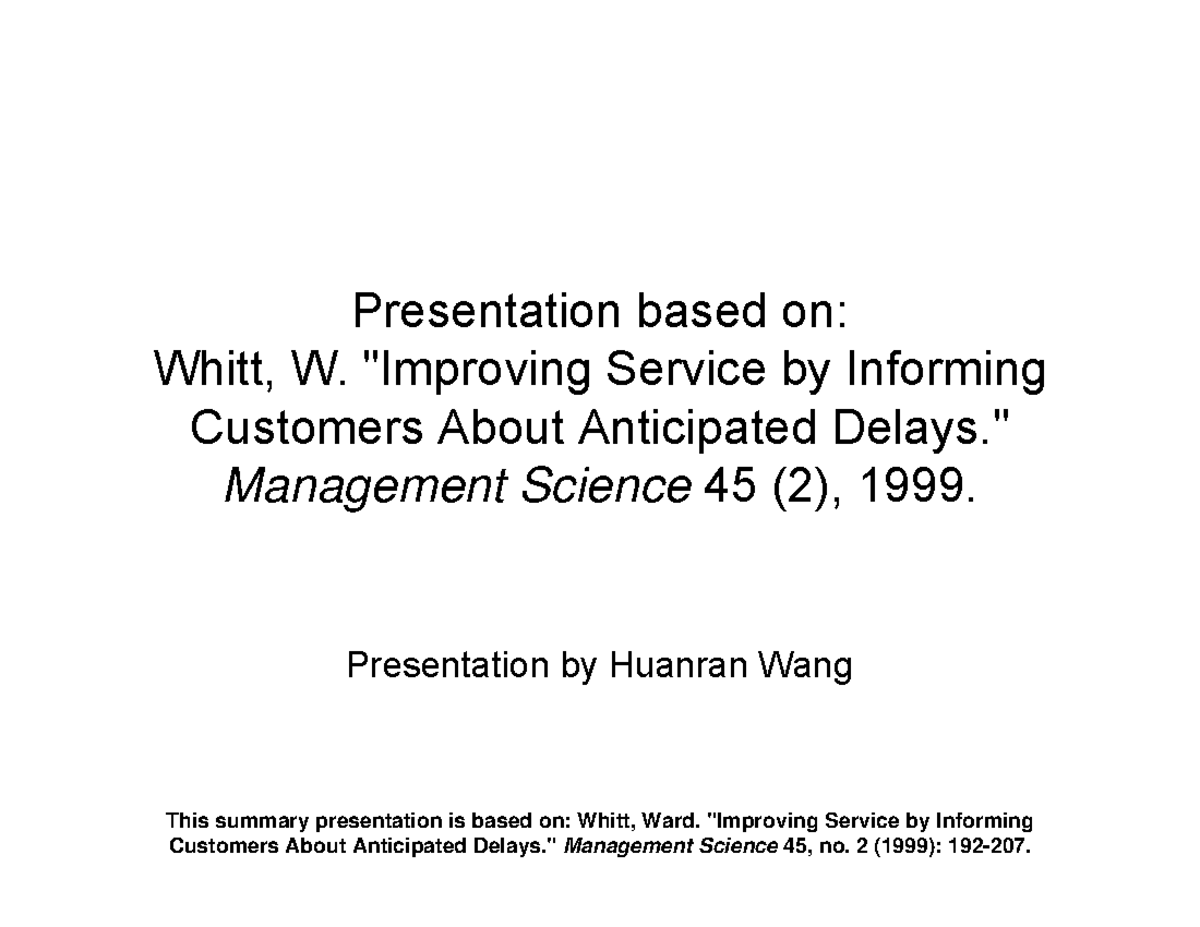 Presentation based on:
Whitt, W. "Improving Service by Informing Customers About Anticipated Delays." Management Science 45 (2), 1999.

Presentation by Huanran Wang

This summary presentation is based on: Whitt, Ward. "Improving Service by Informing Customers About Anticipated Delays." Management Science 45, no. 2 (1999): 192-207.